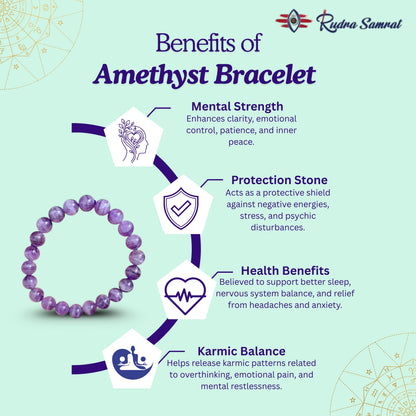 Rudra Samrat

Benefits of
Amethyst Bracelet

Mental Strength
Enhances clarity, emotional control, patience, and inner peace.

Protection Stone
Acts as a protective shield against negative energies, stress, and psychic disturbances.

Health Benefits
Believed to support better sleep, nervous system balance, and relief from headaches and anxiety.

Karmic Balance
Helps release karmic patterns related to overthinking, emotional pain, and mental restlessness.